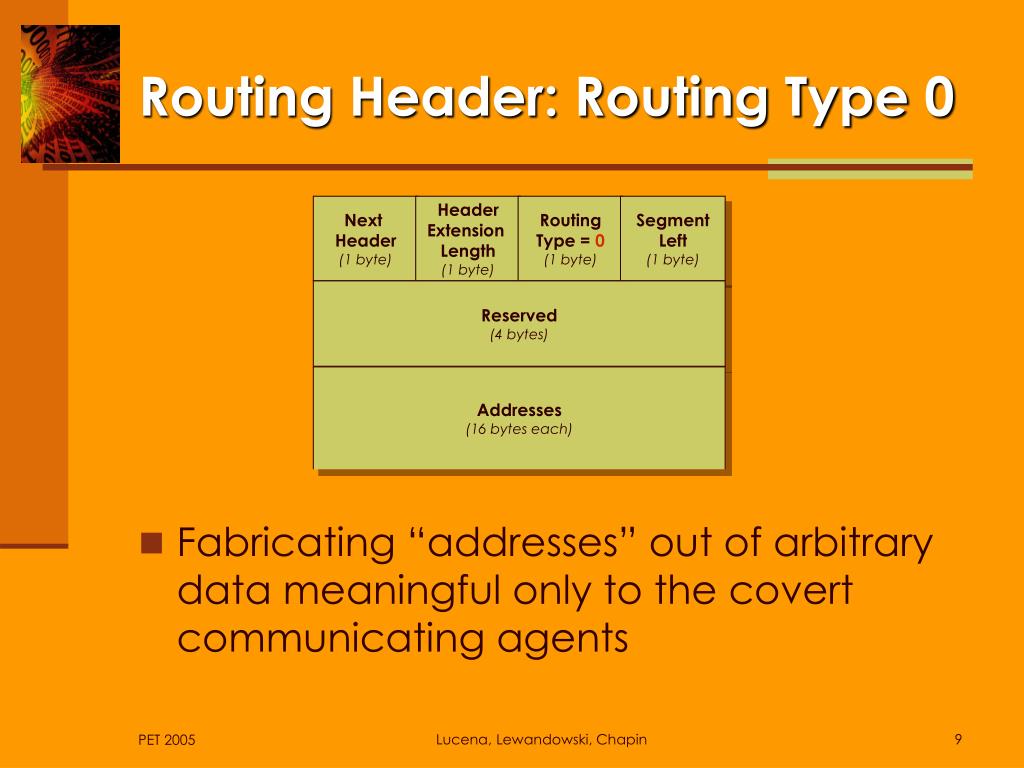 Routing Header: Routing Type 0

| Next Header (1 byte) | Header Extension Length (1 byte) | Routing Type = 0 (1 byte) | Segment Left (1 byte) |
|---|---|---|---|
| Reserved (4 bytes) | | | |
| Addresses (16 bytes each) | | | |

Fabricating “addresses” out of arbitrary data meaningful only to the covert communicating agents

PET 2005

Lucena, Lewandowski, Chapin

9